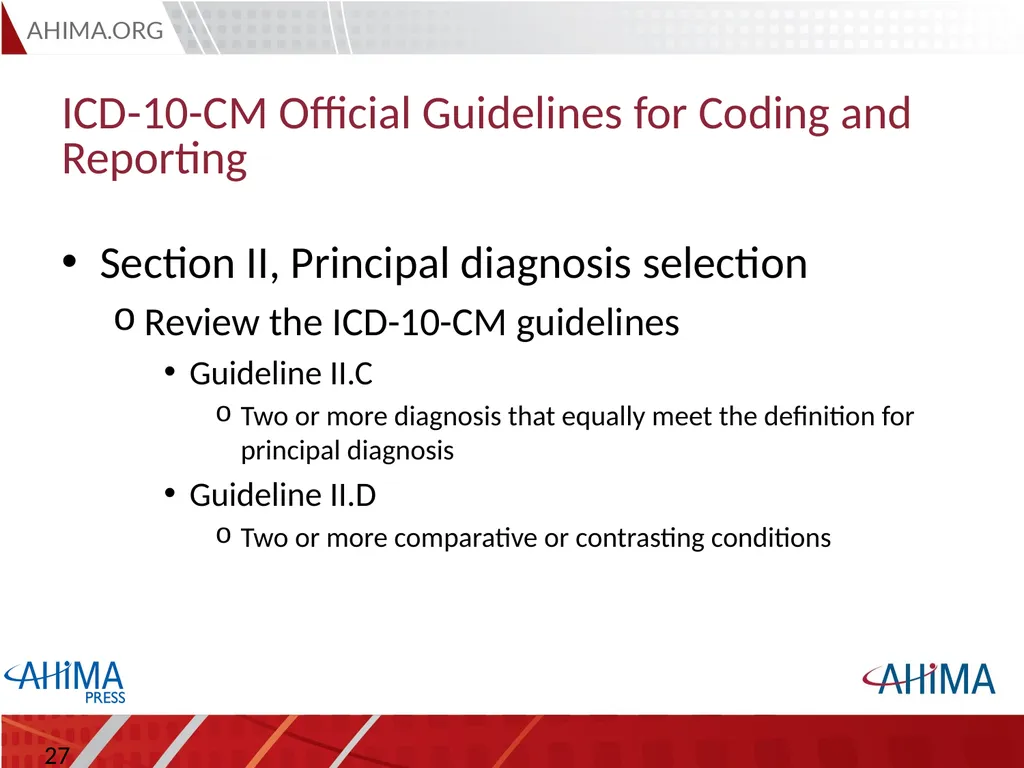 AHIMA.ORG

ICD-10-CM Official Guidelines for Coding and Reporting

• Section II, Principal diagnosis selection
o Review the ICD-10-CM guidelines
• Guideline II.C
o Two or more diagnosis that equally meet the definition for principal diagnosis
• Guideline II.D
o Two or more comparative or contrasting conditions

AHIMA PRESS

AHIMA

27